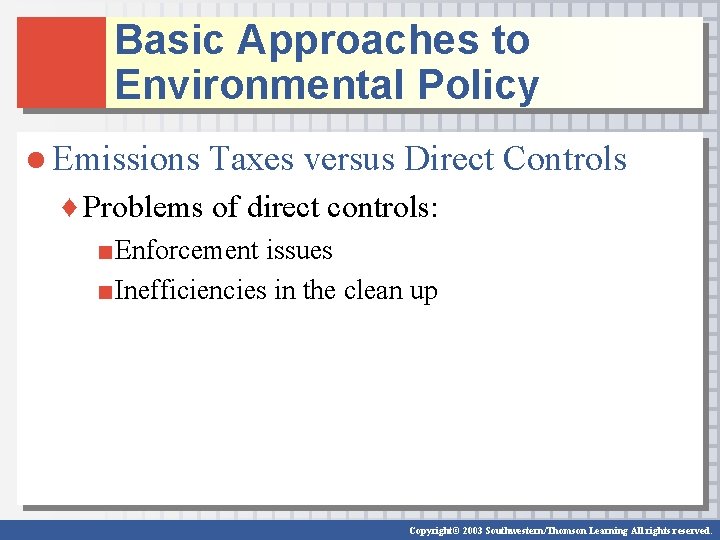 Basic Approaches to Environmental Policy

Emissions Taxes versus Direct Controls

Problems of direct controls:

Enforcement issues

Inefficiencies in the clean up

Copyright© 2003 Southwestern/Thomson Learning All rights reserved.